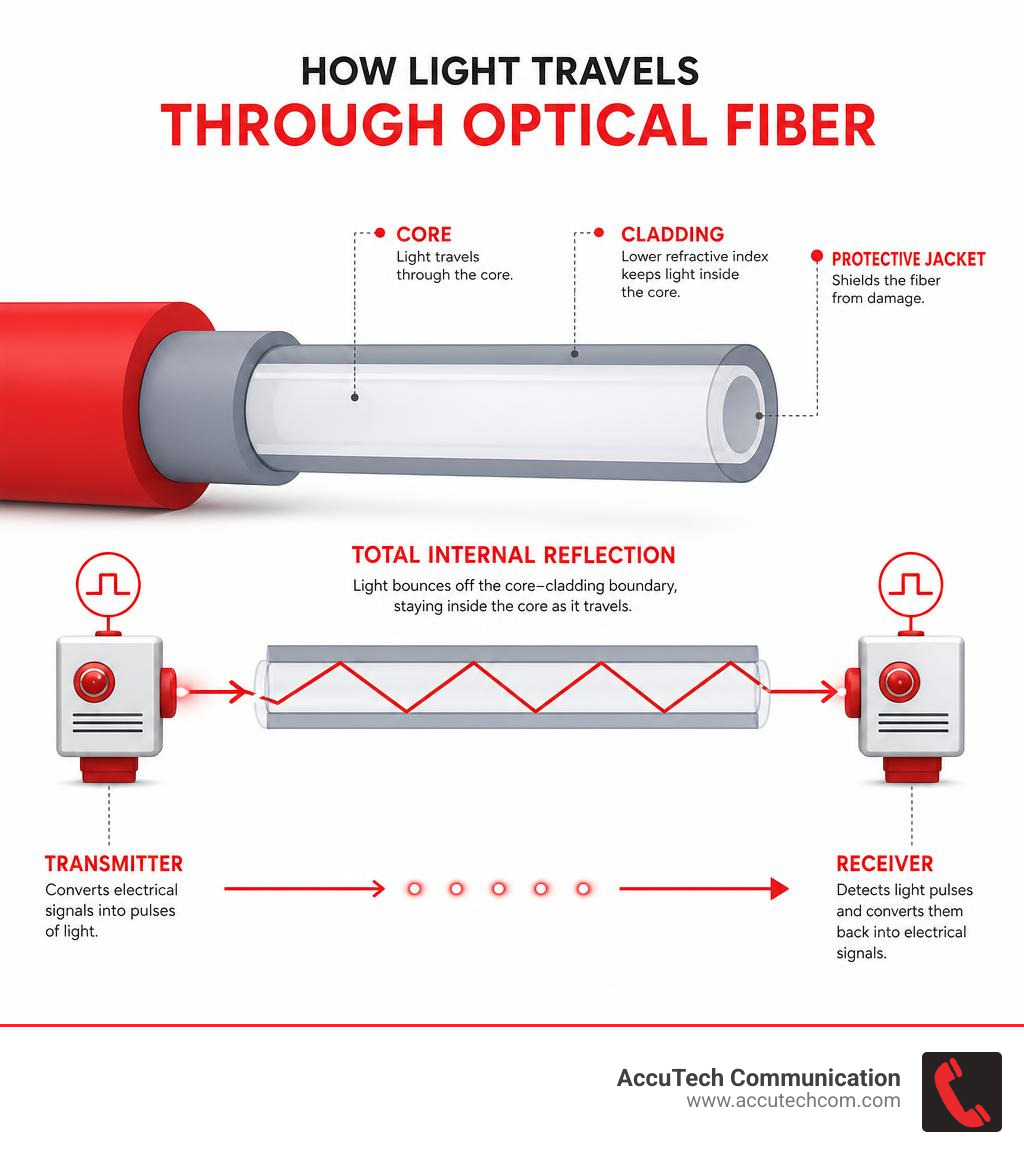 HOW LIGHT TRAVELS
THROUGH OPTICAL FIBER

CORE
Light travels through the core.

CLADDING
Lower refractive index keeps light inside the core.

PROTECTIVE JACKET
Shields the fiber from damage.

TOTAL INTERNAL REFLECTION
Light bounces off the core–cladding boundary, staying inside the core as it travels.

TRANSMITTER
Converts electrical signals into pulses of light.

RECEIVER
Detects light pulses and converts them back into electrical signals.

AccuTech Communication
www.accutechcom.com